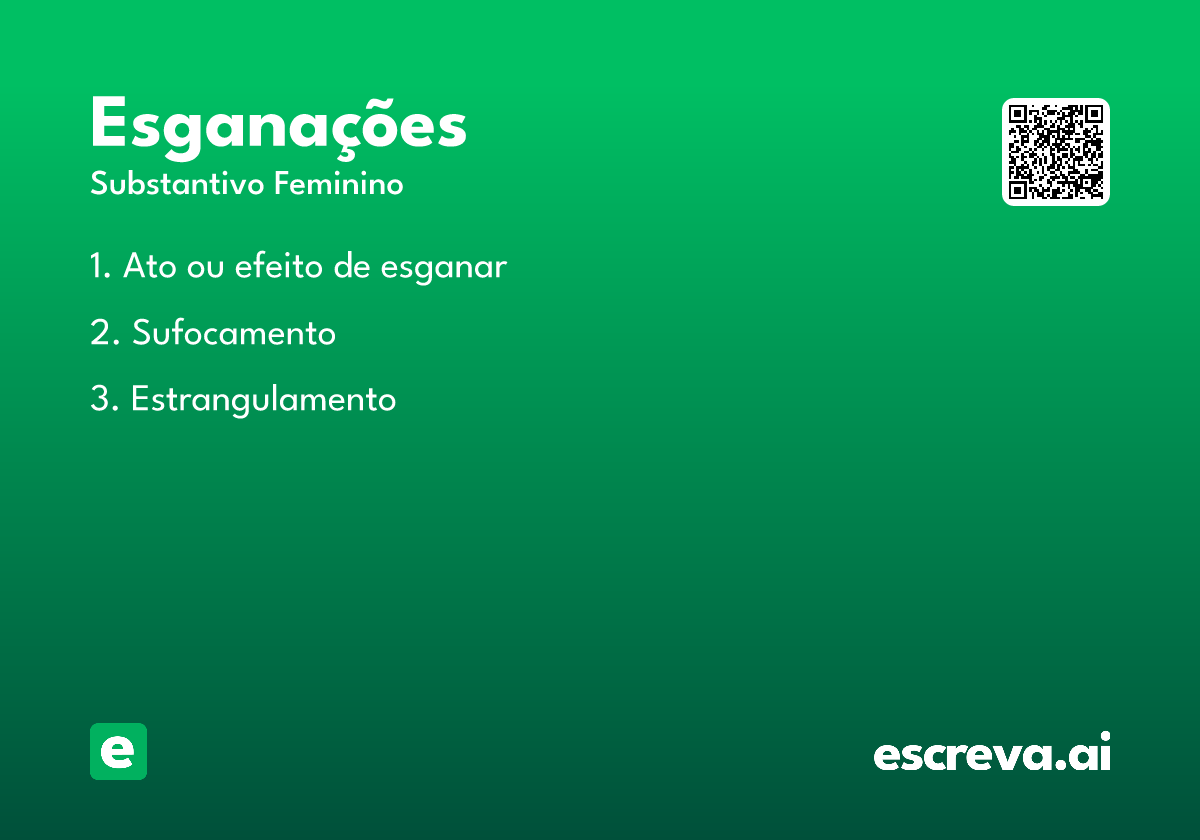 Esganações
Substantivo Feminino

1. Ato ou efeito de esganar

2. Sufocamento

3. Estrangulamento

e

escreva.ai